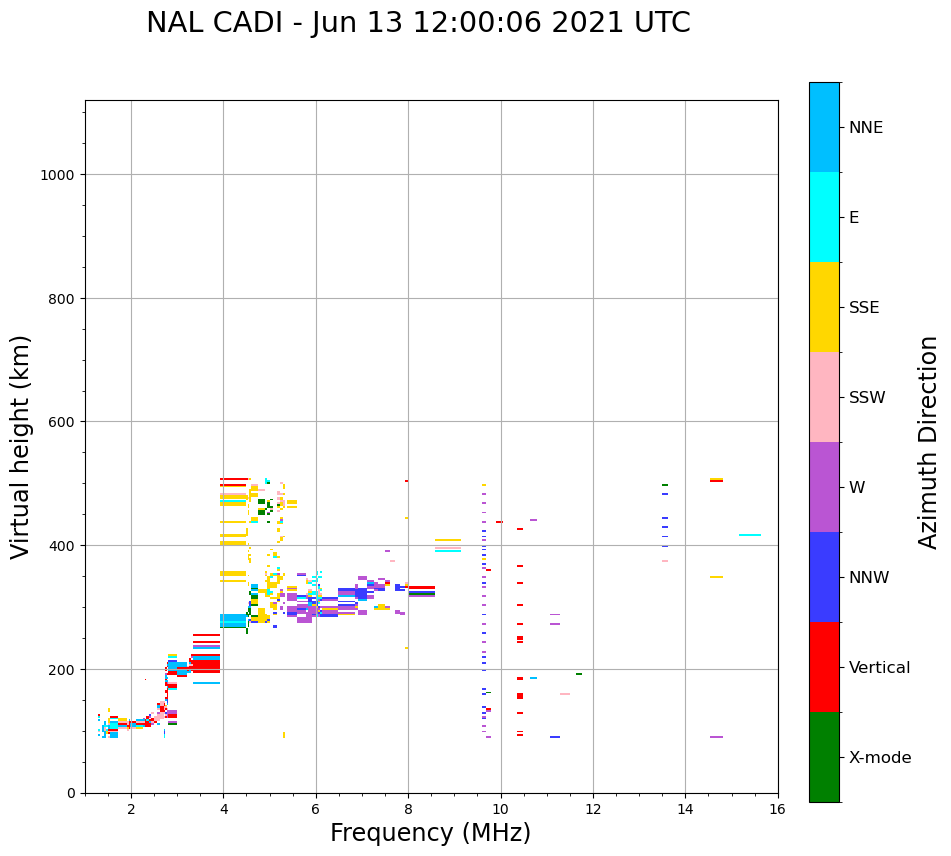 NAL CADI - Jun 13 12:00:06 2021 UTC

Virtual height (km)

1000
800
600
400
200
0

2
4
6
8
10
12
14
16

Frequency (MHz)

NNE
E
SSE
SSW
W
NNW
Vertical
X-mode

Azimuth Direction